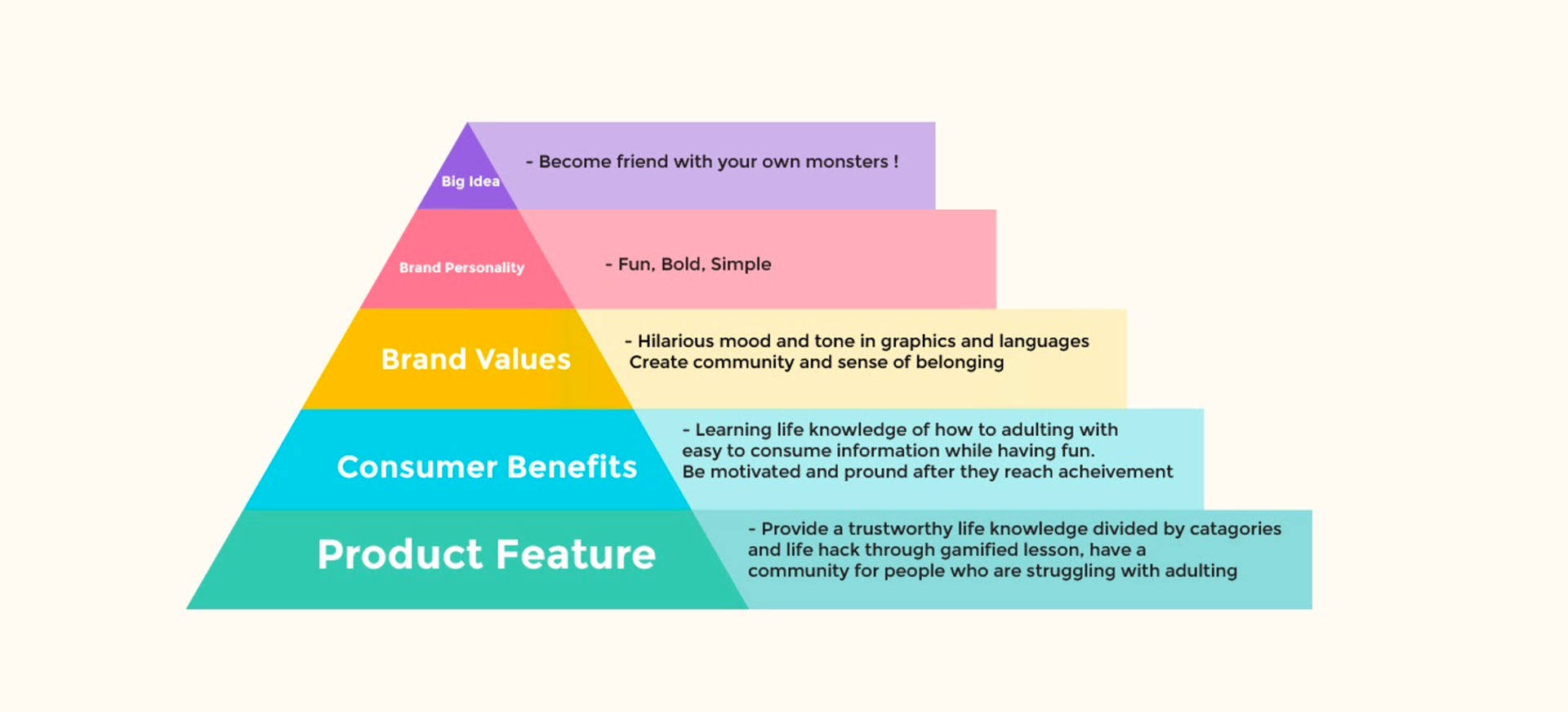 Big Idea

- Become friend with your own monsters !

Brand Personality

- Fun, Bold, Simple

Brand Values

- Hilarious mood and tone in graphics and languages
Create community and sense of belonging

Consumer Benefits

- Learning life knowledge of how to adulting with easy to consume information while having fun.
Be motivated and pround after they reach acheivement

Product Feature

- Provide a trustworthy life knowledge divided by catagories and life hack through gamified lesson, have a community for people who are struggling with adulting